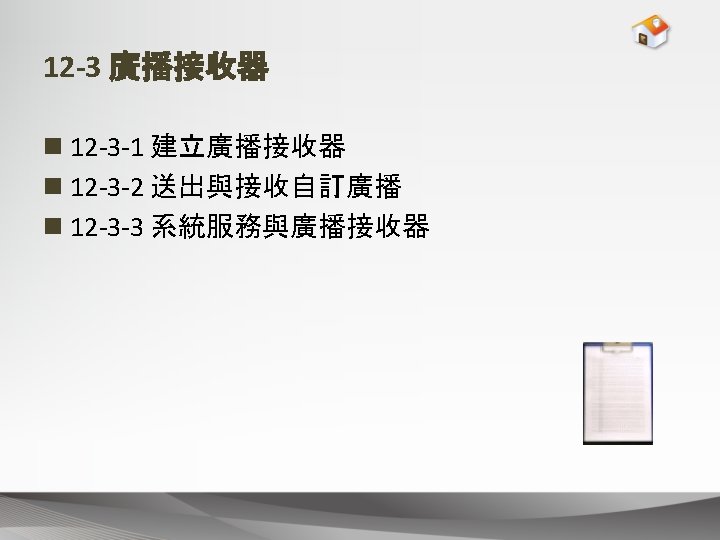 12-3 廣播接收器

■ 12-3-1 建立廣播接收器
■ 12-3-2 送出與接收自訂廣播
■ 12-3-3 系統服務與廣播接收器